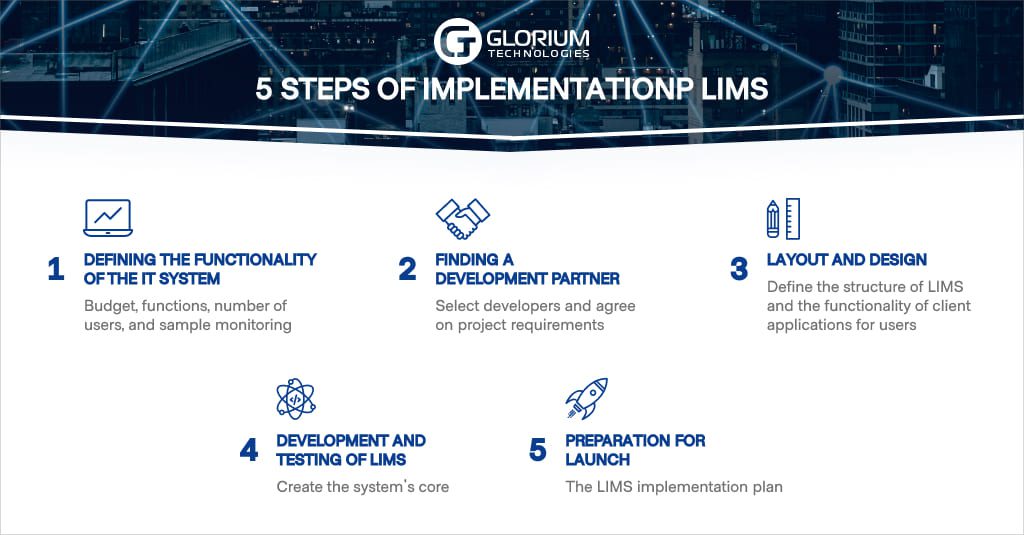 GLORIUM TECHNOLOGIES

5 STEPS OF IMPLEMENTATIONP LIMS

1 DEFINING THE FUNCTIONALITY OF THE IT SYSTEM
Budget, functions, number of users, and sample monitoring

2 FINDING A DEVELOPMENT PARTNER
Select developers and agree on project requirements

3 LAYOUT AND DESIGN
Define the structure of LIMS and the functionality of client applications for users

4 DEVELOPMENT AND TESTING OF LIMS
Create the system's core

5 PREPARATION FOR LAUNCH
The LIMS implementation plan